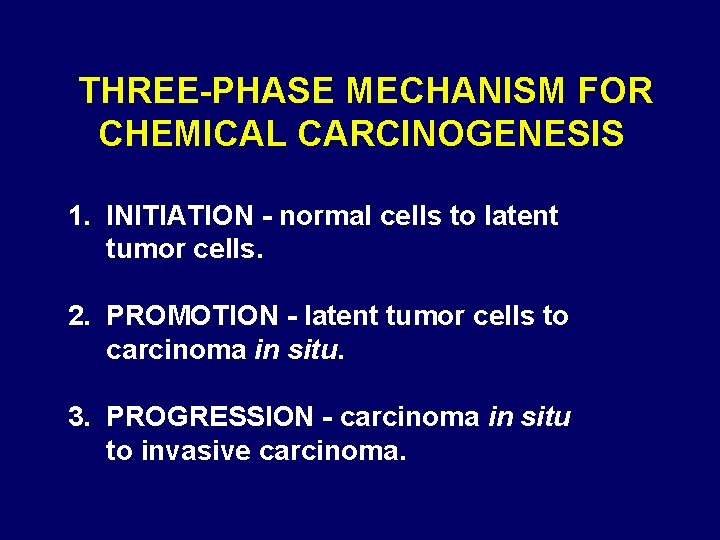 THREE-PHASE MECHANISM FOR CHEMICAL CARCINOGENESIS

1. INITIATION - normal cells to latent tumor cells.

2. PROMOTION - latent tumor cells to carcinoma in situ.

3. PROGRESSION - carcinoma in situ to invasive carcinoma.